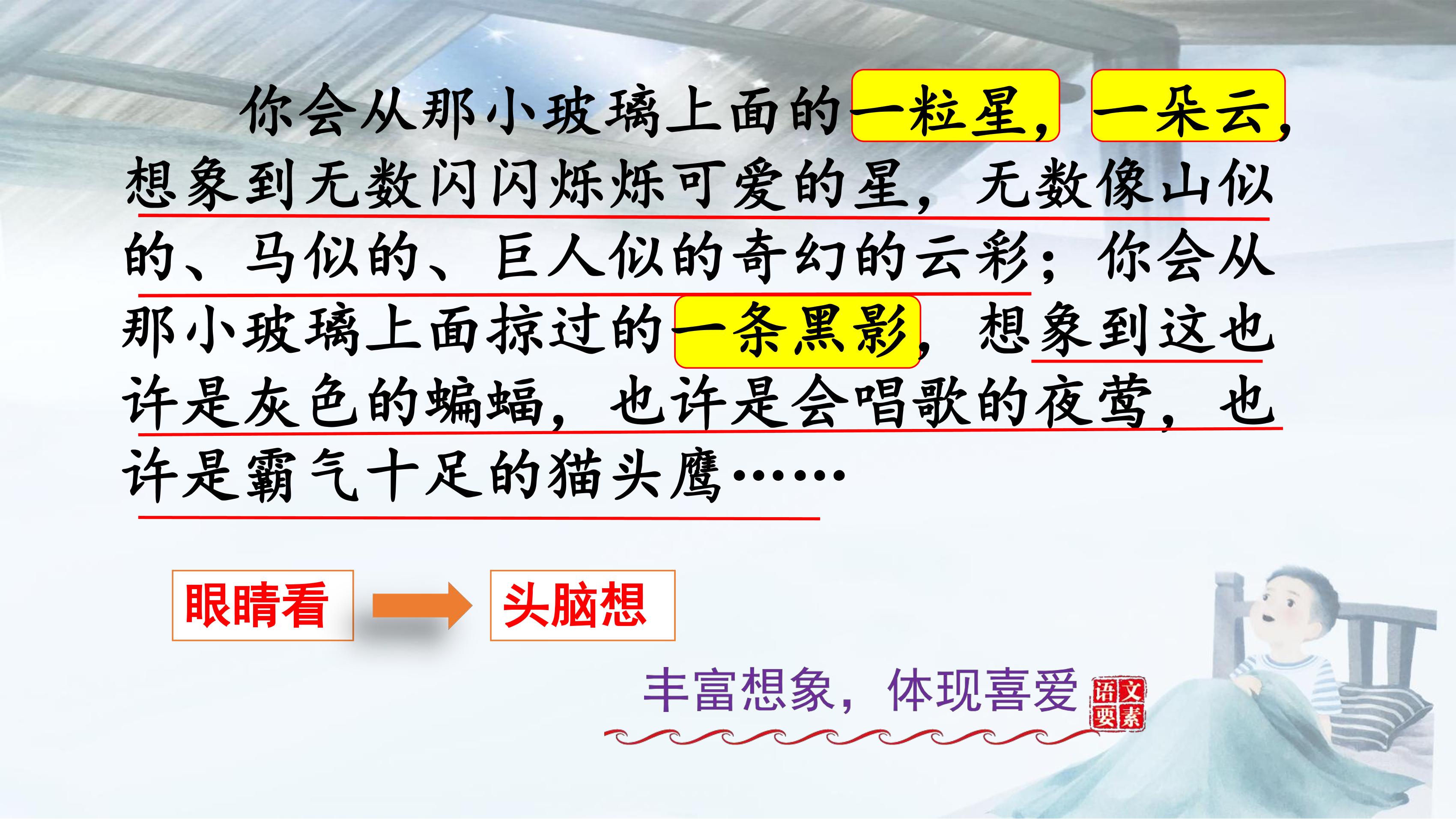 你会从那小玻璃上面的一粒星，一朵云，想象到无数闪闪烁烁可爱的星，无数像山似的、马似的、巨人似的奇幻的云彩；你会从那小玻璃上面掠过的一条黑影，想象到这也许是灰色的蝙蝠，也许是会唱歌的夜莺，也许是霸气十足的猫头鹰……

眼睛看

头脑想

丰富想象，体现喜爱

语文要素